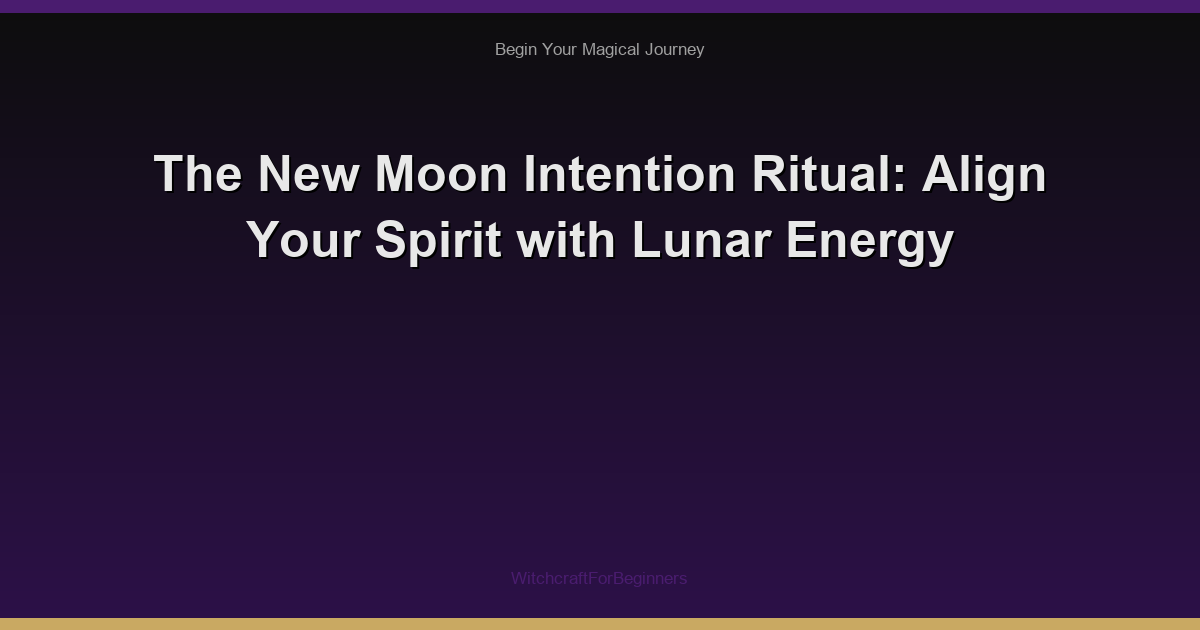 Begin Your Magical Journey

The New Moon Intention Ritual: Align Your Spirit with Lunar Energy

WitchcraftForBeginners